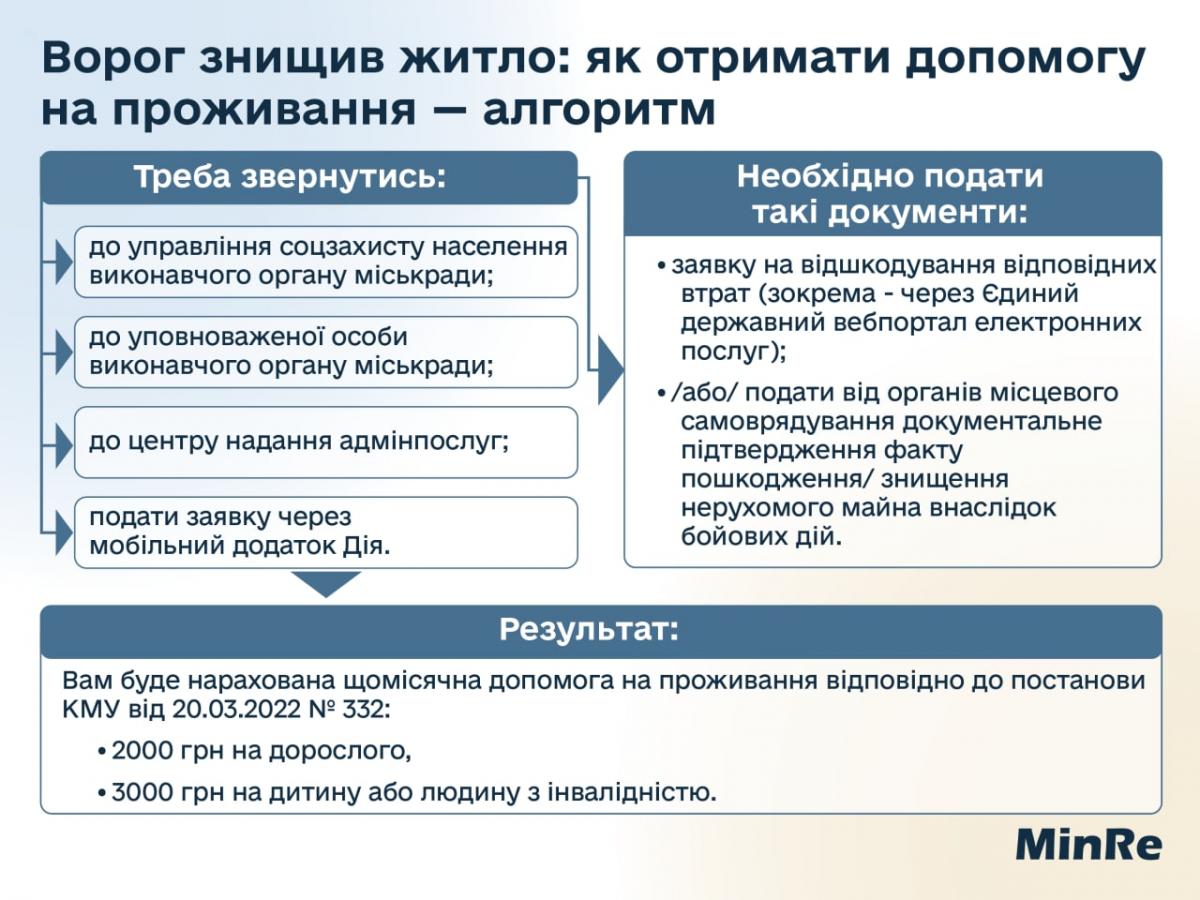 Ворог знищив житло: як отримати допомогу на проживання — алгоритм

Треба звернутись:

до управління соцзахисту населення виконавчого органу міськради;

до уповноваженої особи виконавчого органу міськради;

до центру надання адмінпослуг;

подати заявку через мобільний додаток Дія.

Необхідно подати такі документи:

• заявку на відшкодування відповідних втрат (зокрема - через Єдиний державний вебпортал електронних послуг);

• /або/ подати від органів місцевого самоврядування документальне підтвердження факту пошкодження/ знищення нерухомого майна внаслідок бойових дій.

Результат:

Вам буде нарахована щомісячна допомога на проживання відповідно до постанови КМУ від 20.03.2022 № 332:

• 2000 грн на дорослого,

• 3000 грн на дитину або людину з інвалідністю.

MinRe